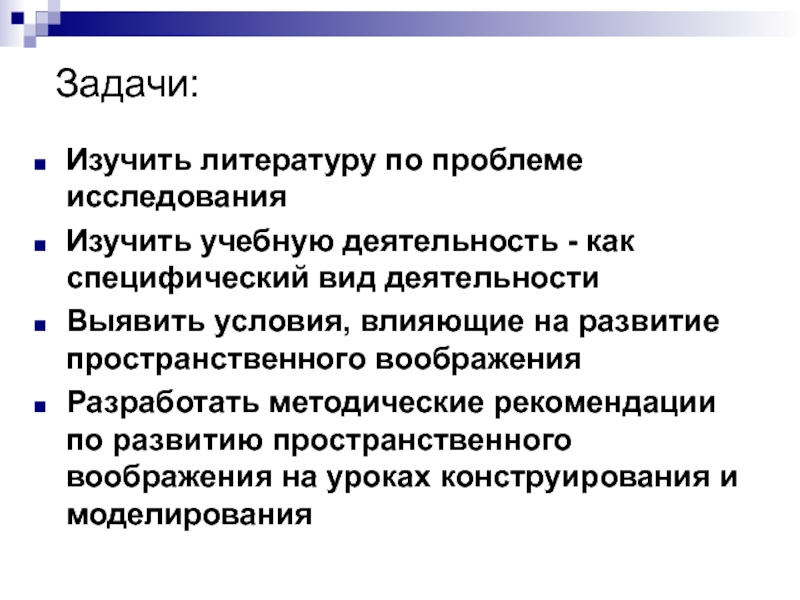 Задачи:

- Изучить литературу по проблеме исследования
- Изучить учебную деятельность - как специфический вид деятельности
- Выявить условия, влияющие на развитие пространственного воображения
- Разработать методические рекомендации по развитию пространственного воображения на уроках конструирования и моделирования